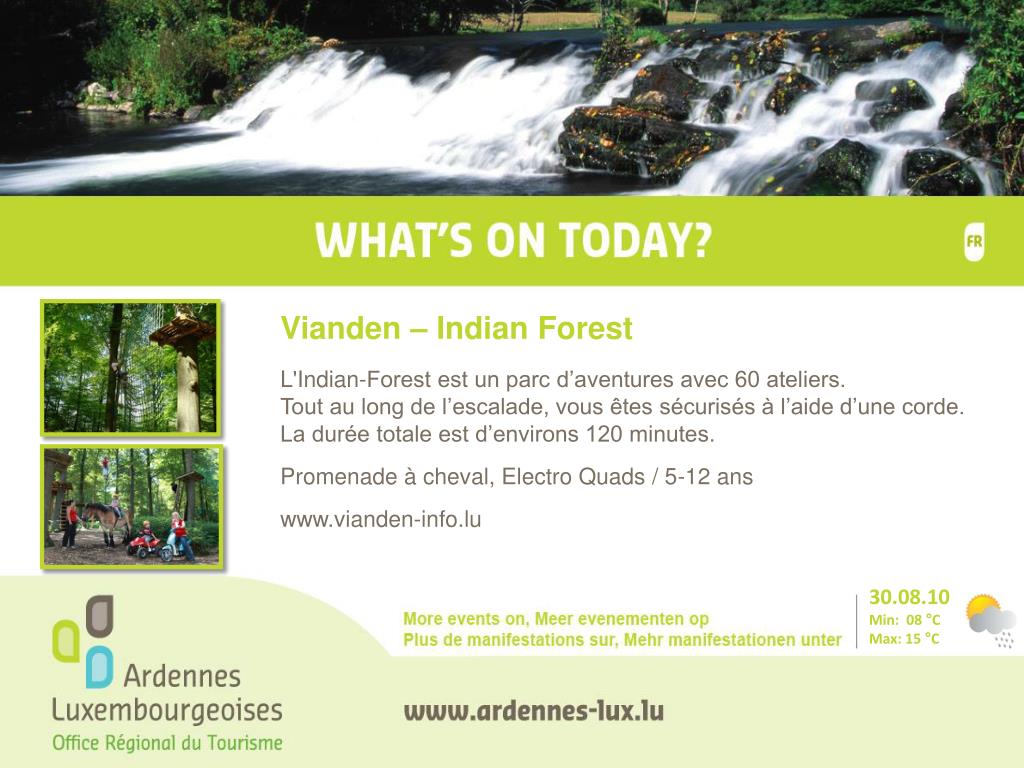 WHAT'S ON TODAY?

FR

Vianden – Indian Forest

L'Indian-Forest est un parc d'aventures avec 60 ateliers.
Tout au long de l'escalade, vous êtes sécurisés à l'aide d'une corde.
La durée totale est d'environs 120 minutes.

Promenade à cheval, Electro Quads / 5-12 ans

www.vianden-info.lu

Ardennes Luxembourgeoises
Office Régional du Tourisme

More events on, Meer evenementen op
Plus de manifestations sur, Mehr manifestationen unter

30.08.10
Min: 08 °C
Max: 15 °C

www.ardennes-lux.lu